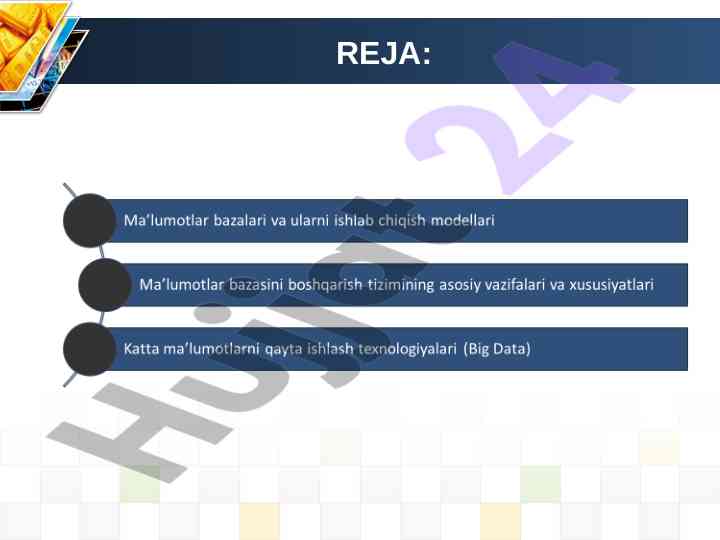 REJA:

Ma'lumotlar bazalari va ularni ishlab chiqish modellari

Ma'lumotlar bazasini boshqarish tizimining asosiy vazifalari va xususiyatlari

Katta ma'lumotlarni qayta ishlash texnologiyalari (Big Data)

Hujjat 24